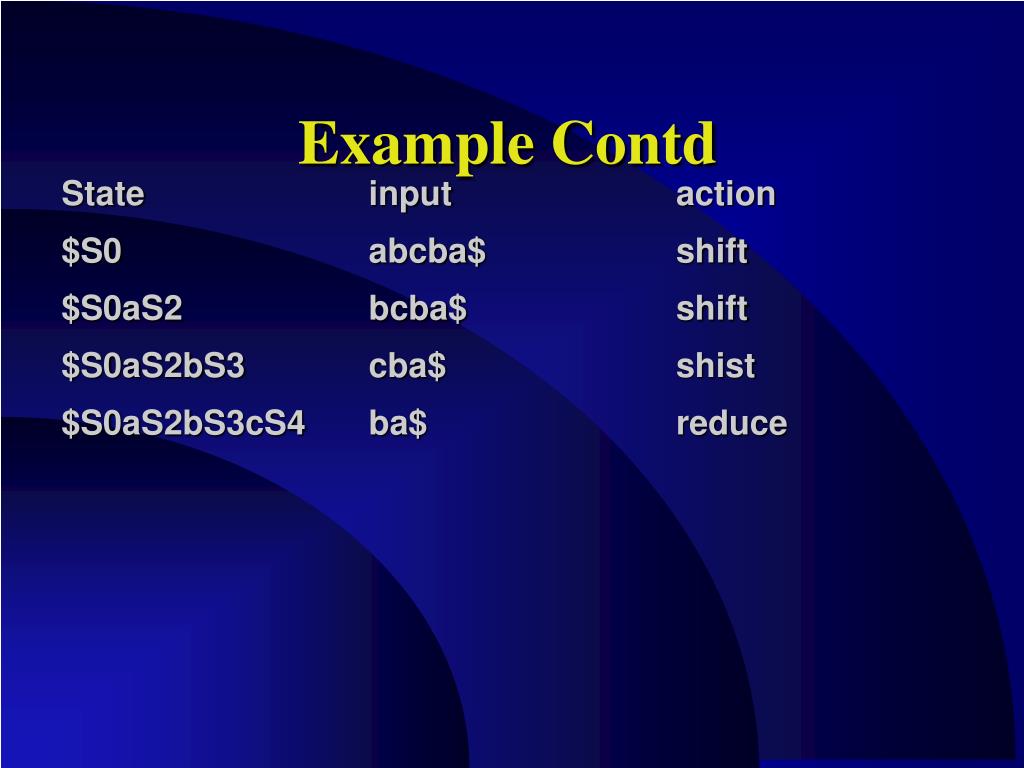 Example Contd

| State | input | action |
|---|---|---|
| \$S0 | abcba\$ | shift |
| \$S0aS2 | bcba\$ | shift |
| \$S0aS2bS3 | cba\$ | shist |
| \$S0aS2bS3cS4 | ba\$ | reduce |